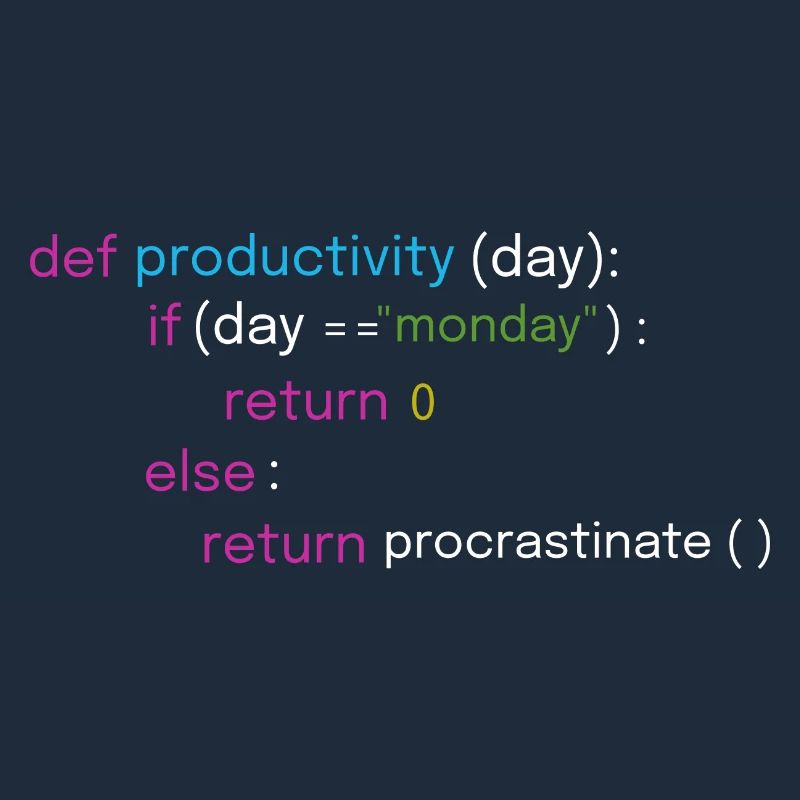 def productivity (day):
if (day =="monday") :
return 0
else :
return procrastinate ( )